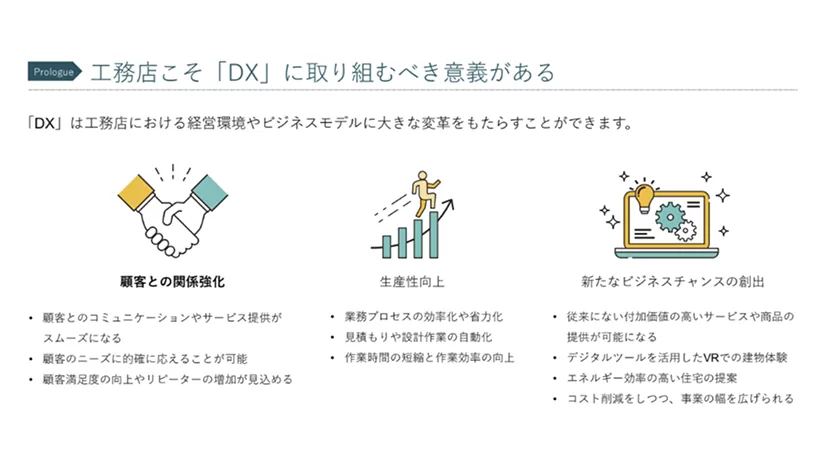 Prologue 工務店こそ「DX」に取り組むべき意義がある

「DX」は工務店における経営環境やビジネスモデルに大きな変革をもたらすことができます。

顧客との関係強化

• 顧客とのコミュニケーションやサービス提供がスムーズになる
• 顧客のニーズに的確に応えることが可能
• 顧客満足度の向上やリピーターの増加が見込める

生産性向上

• 業務プロセスの効率化や省力化
• 見積もりや設計作業の自動化
• 作業時間の短縮と作業効率の向上

新たなビジネスチャンスの創出

• 従来にない付加価値の高いサービスや商品の提供が可能になる
• デジタルツールを活用したVRでの建物体験
• エネルギー効率の高い住宅の提案
• コスト削減をしつつ、事業の幅を広げられる